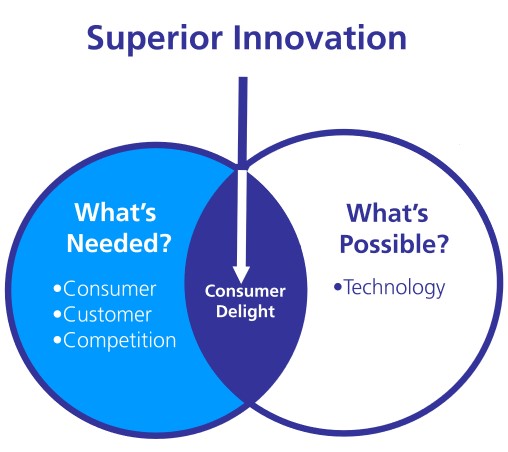 Superior Innovation

What's Needed?

•Consumer
•Customer
•Competition

Consumer Delight

What's Possible?

•Technology